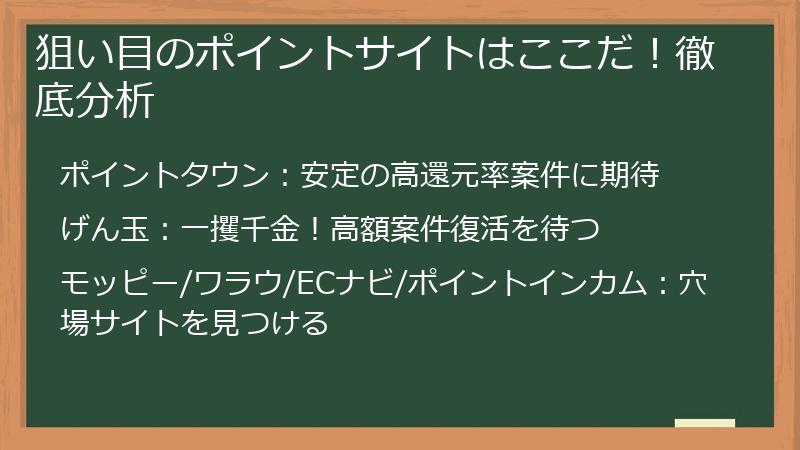 狙い目のポイントサイトはここだ！徹底分析

ポイントタウン：安定の高還元率案件に期待

げん玉：一攫千金！高額案件復活を待つ

モッピー/ワラウ/ECナビ/ポイントインカム：穴場サイトを見つける